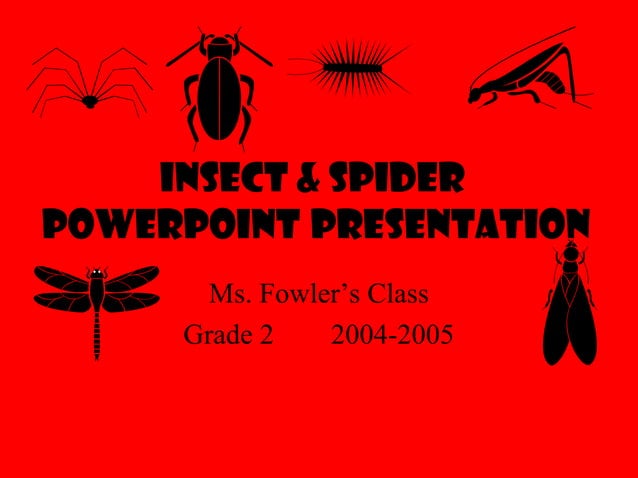 INSECT & SPIDER POWERPOINT PRESENTATION

Ms. Fowler's Class

Grade 2 2004-2005